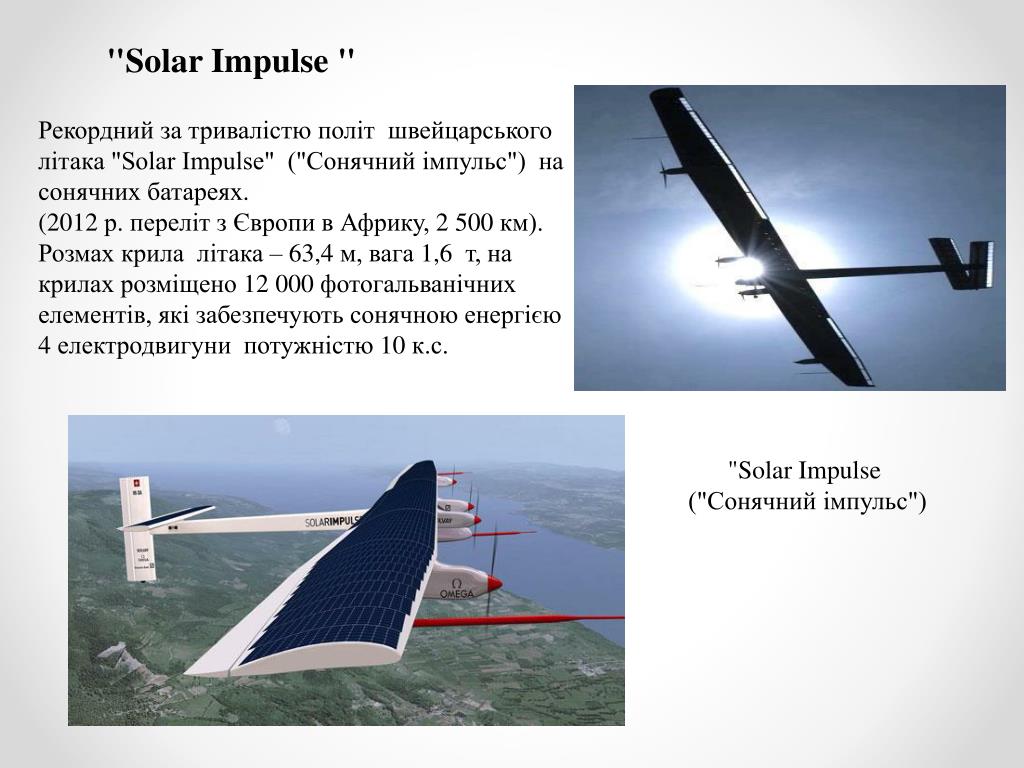 "Solar Impulse "

Рекордний за тривалістю політ швейцарського літака "Solar Impulse" ("Сонячний імпульс") на сонячних батареях.
(2012 р. переліт з Європи в Африку, 2 500 км).
Розмах крила літака – 63,4 м, вага 1,6 т, на крилах розміщено 12 000 фотогальванічних елементів, які забезпечують сонячною енергією 4 електродвигуни потужністю 10 к.с.

SOLARIMPULSE

OMEGA

"Solar Impulse
("Сонячний імпульс")